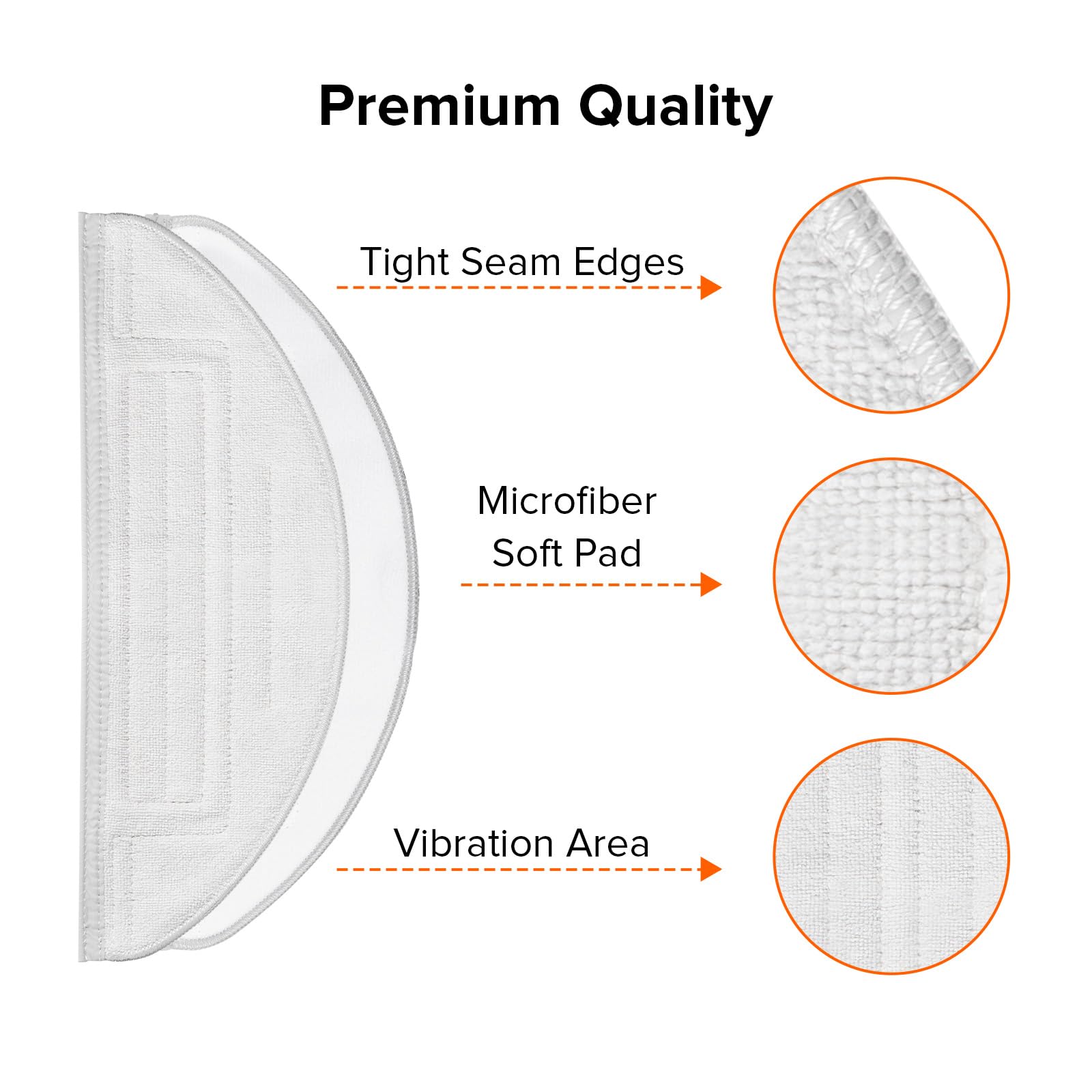 Premium Quality

Tight Seam Edges

Microfiber
Soft Pad

Vibration Area